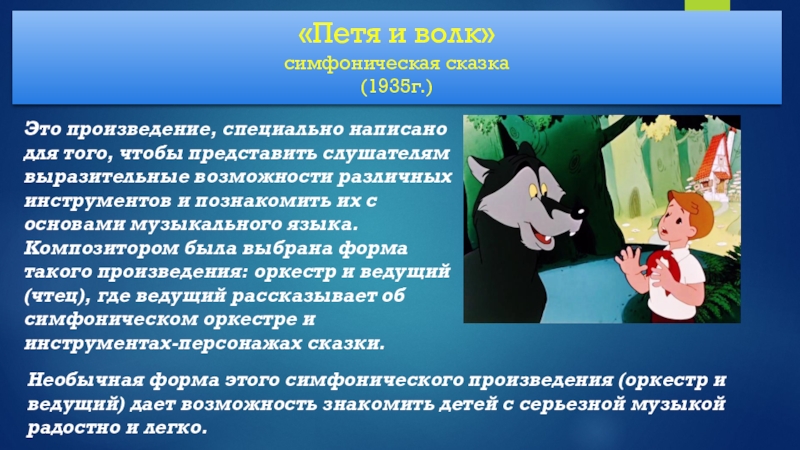 «Петя и волк»
симфоническая сказка
(1935г.)

Это произведение, специально написано для того, чтобы представить слушателям выразительные возможности различных инструментов и познакомить их с основами музыкального языка. Композитором была выбрана форма такого произведения: оркестр и ведущий (чтец), где ведущий рассказывает об симфоническом оркестре и инструментах-персонажах сказки.

Необычная форма этого симфонического произведения (оркестр и ведущий) дает возможность знакомить детей с серьезной музыкой радостно и легко.